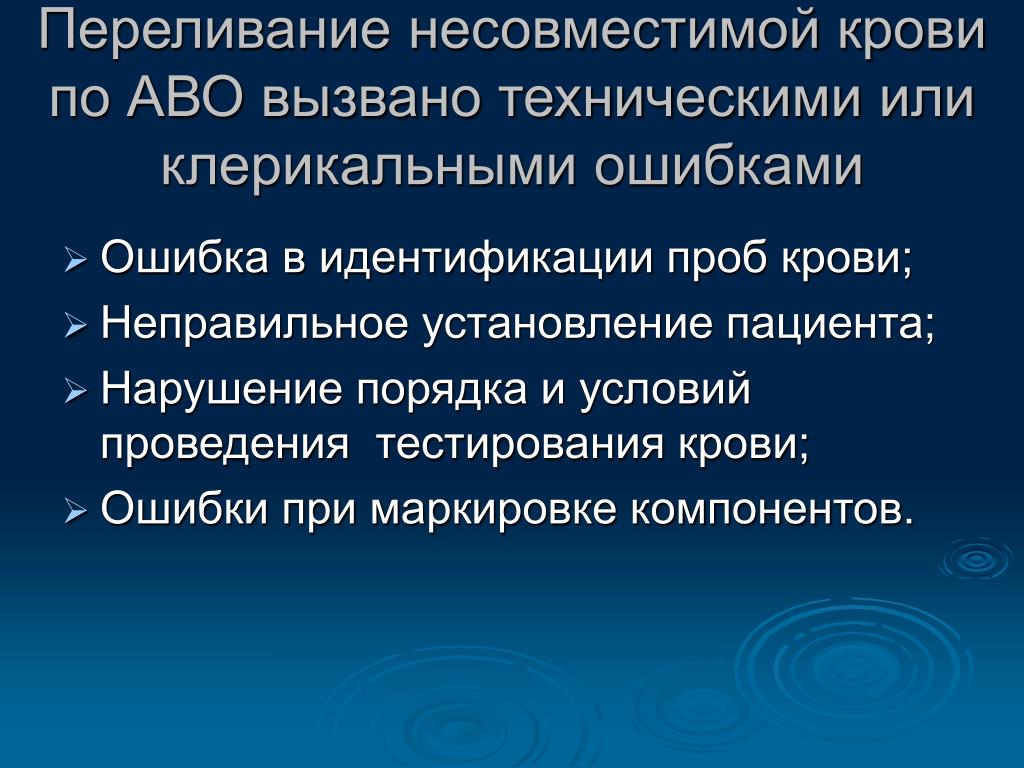 Переливание несовместимой крови по АВО вызвано техническими или клерикальными ошибками

➢ Ошибка в идентификации проб крови;
➢ Неправильное установление пациента;
➢ Нарушение порядка и условий проведения тестирования крови;
➢ Ошибки при маркировке компонентов.